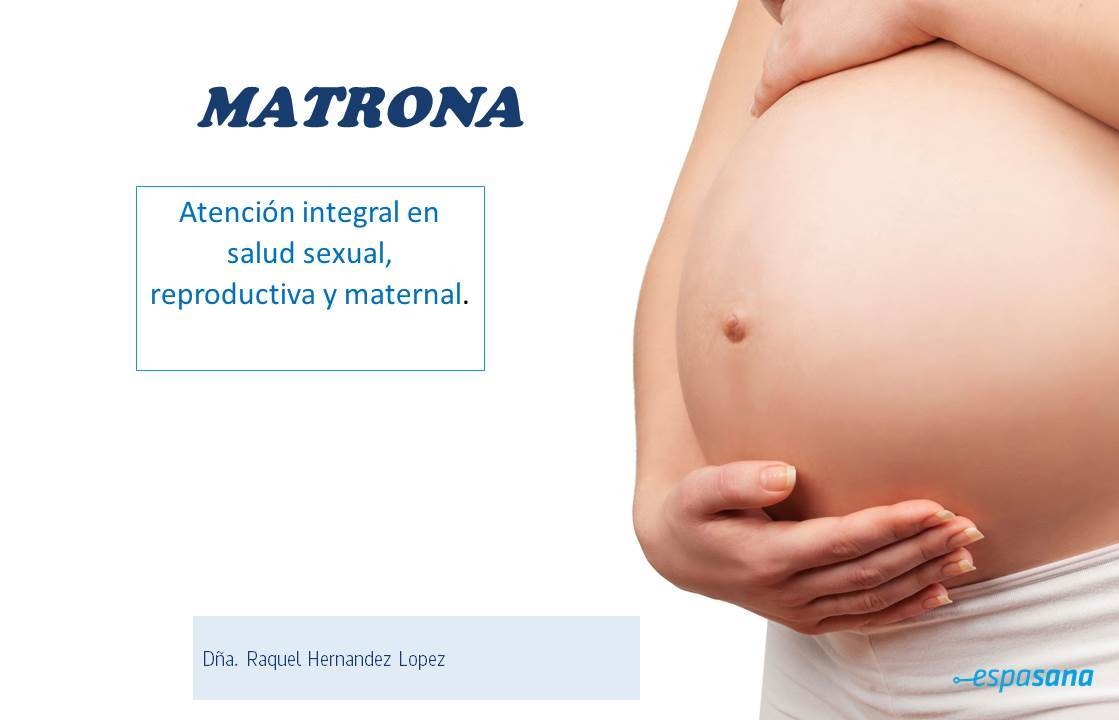 MATRONA

Atención integral en salud sexual, reproductiva y maternal.

Dña. Raquel Hernandez Lopez

espasana